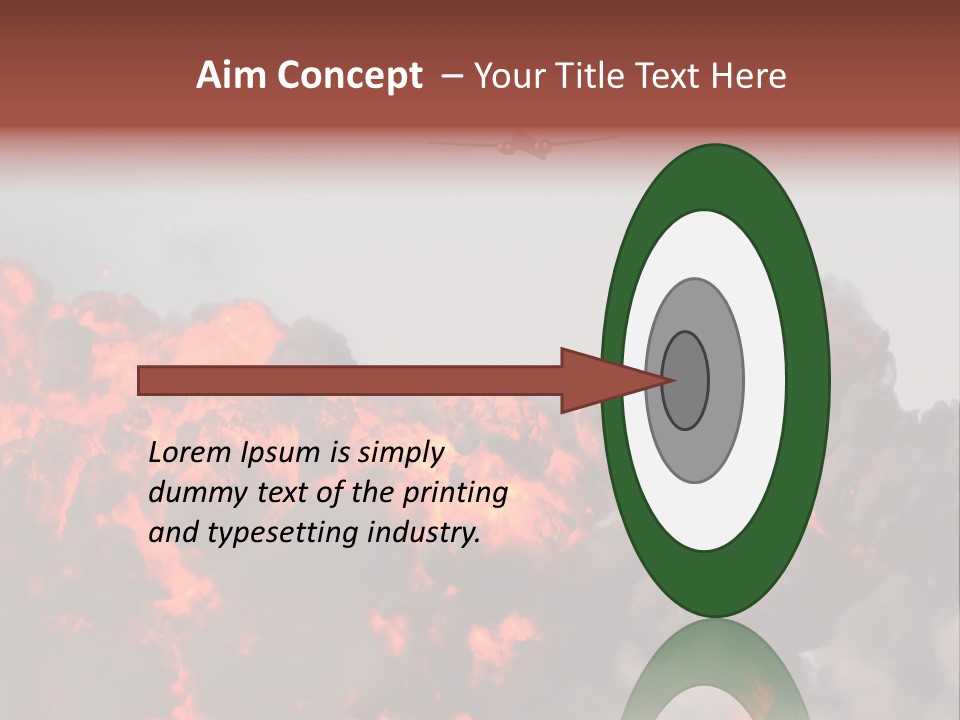 Aim Concept – Your Title Text Here

Lorem Ipsum is simply dummy text of the printing and typesetting industry.